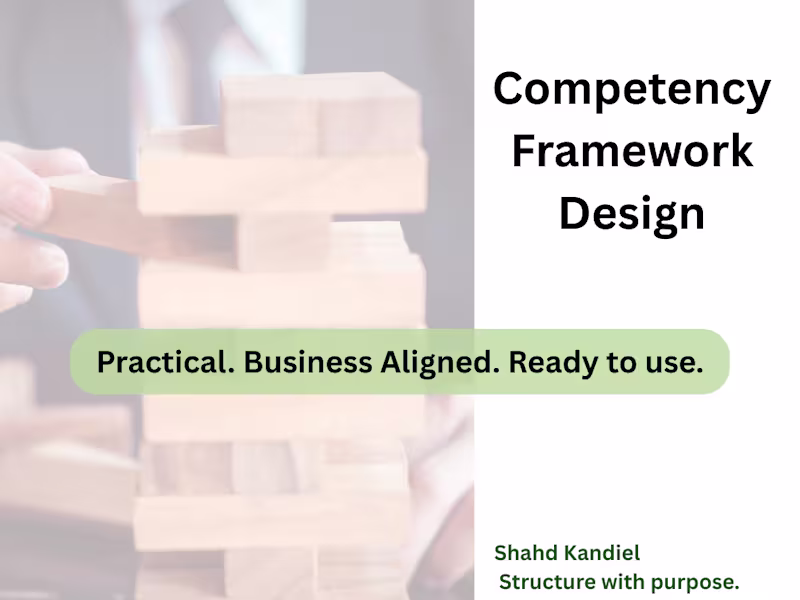 Competency Framework Design

Practical. Business Aligned. Ready to use.

Shahd Kandiel
Structure with purpose.